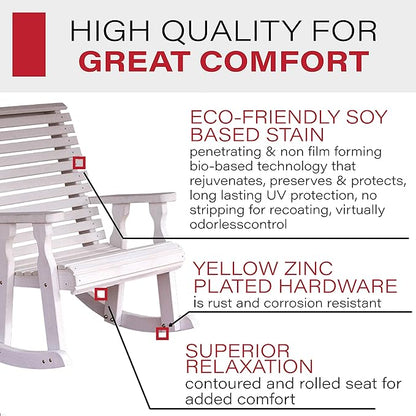 HIGH QUALITY FOR
GREAT COMFORT

ECO-FRIENDLY SOY BASED STAIN
penetrating & non film forming bio-based technology that rejuvenates, preserves & protects, long lasting UV protection, no stripping for recoating, virtually odorlesscontrol

YELLOW ZINC PLATED HARDWARE
is rust and corrosion resistant

SUPERIOR RELAXATION
contoured and rolled seat for added comfort